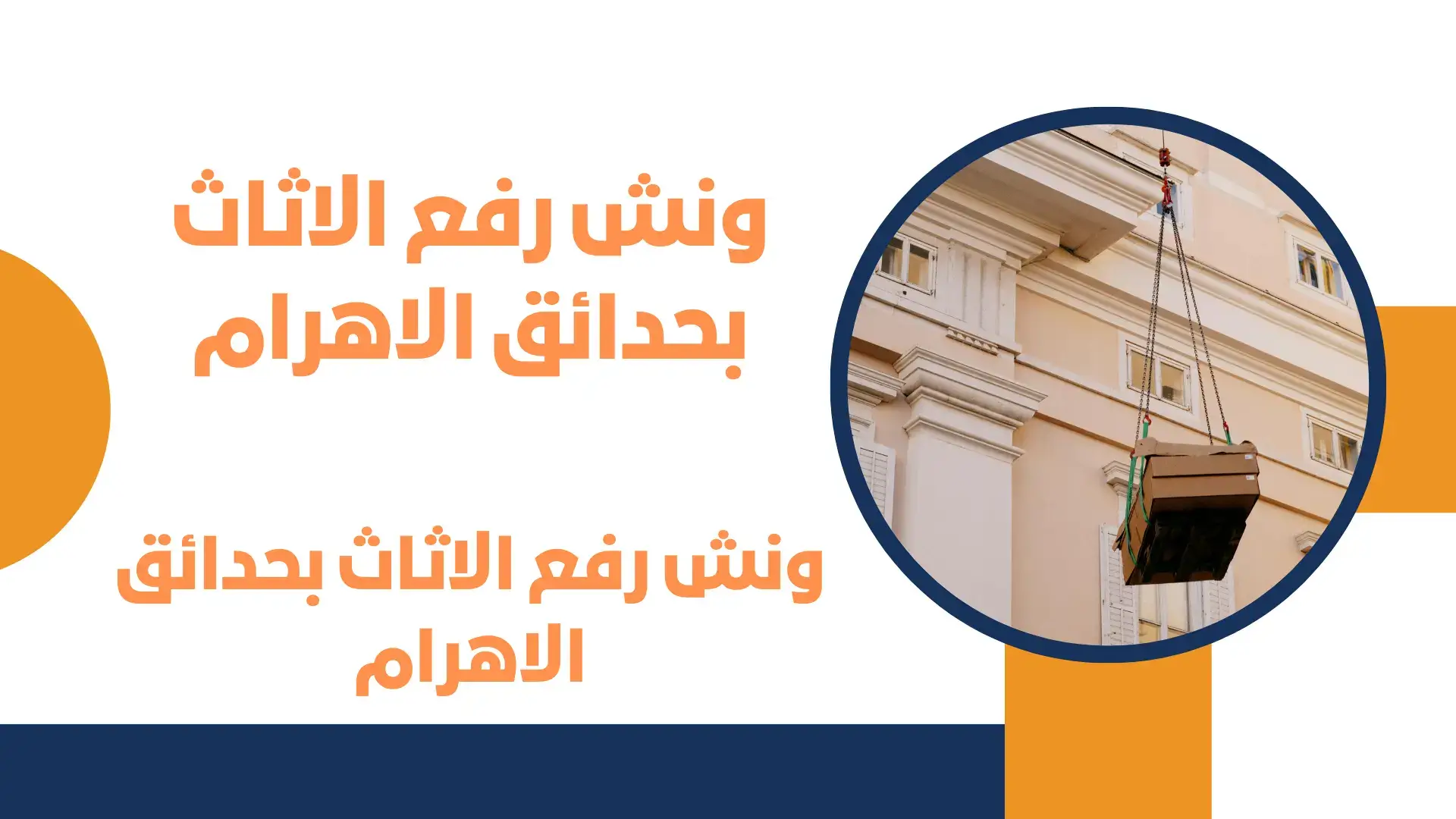 ونش رفع الاثاث بحدائق الاهرام

ونش رفع الاثاث بحدائق الاهرام